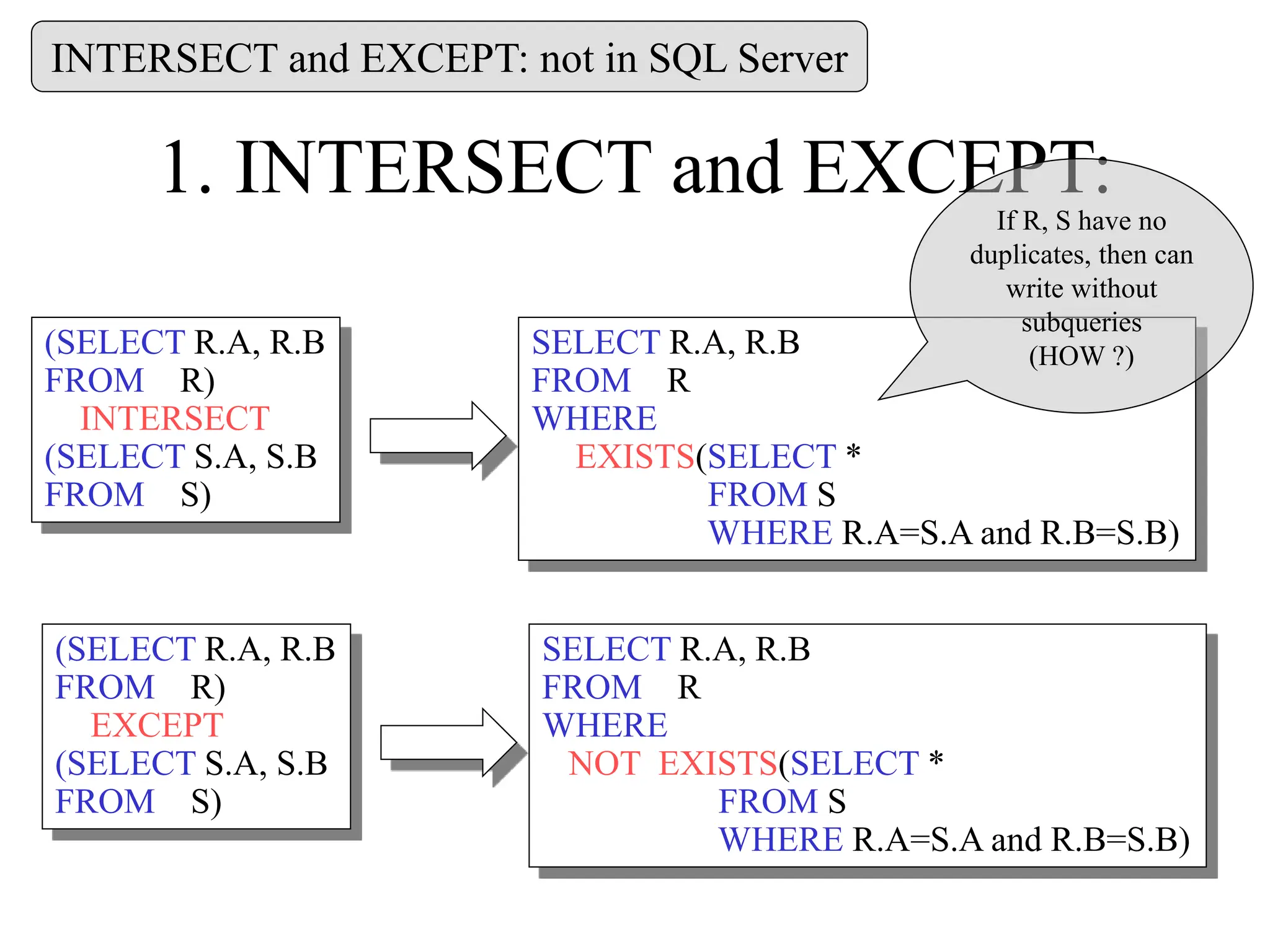 INTERSECT and EXCEPT: not in SQL Server

1. INTERSECT and EXCEPT:

If R, S have no duplicates, then can write without subqueries (HOW ?)

(SELECT R.A, R.B
FROM R)
INTERSECT
(SELECT S.A, S.B
FROM S)

SELECT R.A, R.B
FROM R
WHERE
EXISTS(SELECT *
FROM S
WHERE R.A=S.A and R.B=S.B)

(SELECT R.A, R.B
FROM R)
EXCEPT
(SELECT S.A, S.B
FROM S)

SELECT R.A, R.B
FROM R
WHERE
NOT EXISTS(SELECT *
FROM S
WHERE R.A=S.A and R.B=S.B)